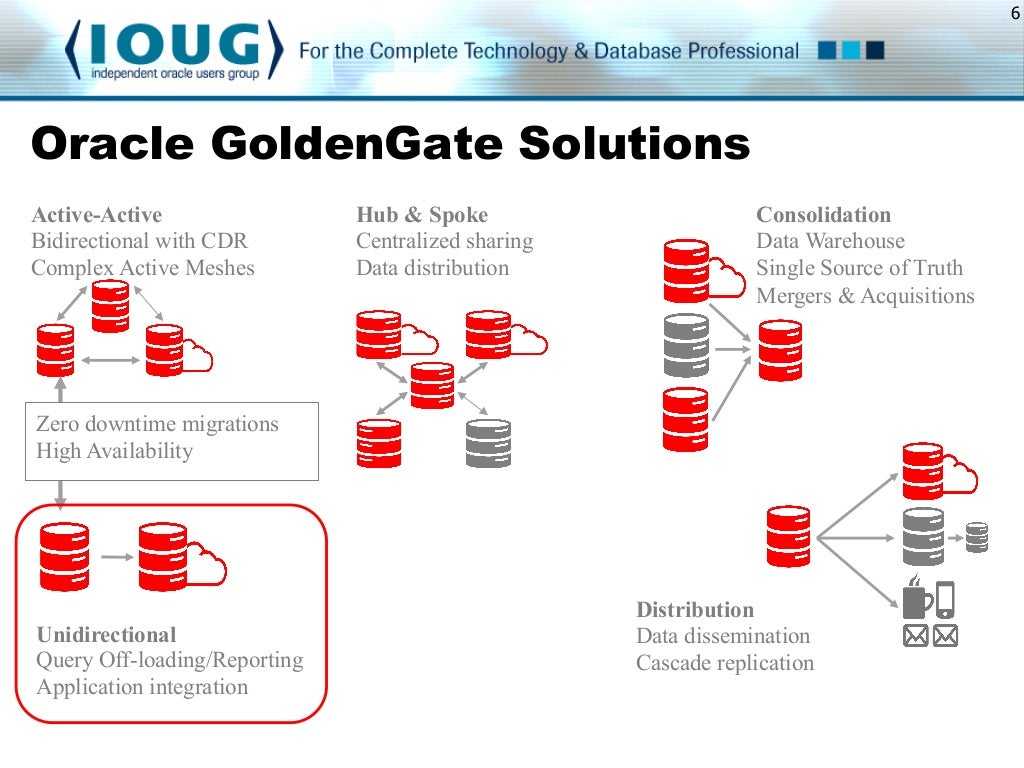 6

IOUG
independent oracle users group

For the Complete Technology & Database Professional

Oracle GoldenGate Solutions

Active-Active
Bidirectional with CDR
Complex Active Meshes

Zero downtime migrations
High Availability

Unidirectional
Query Off-loading/Reporting
Application integration

Hub & Spoke
Centralized sharing
Data distribution

Consolidation
Data Warehouse
Single Source of Truth
Mergers & Acquisitions

Distribution
Data dissemination
Cascade replication